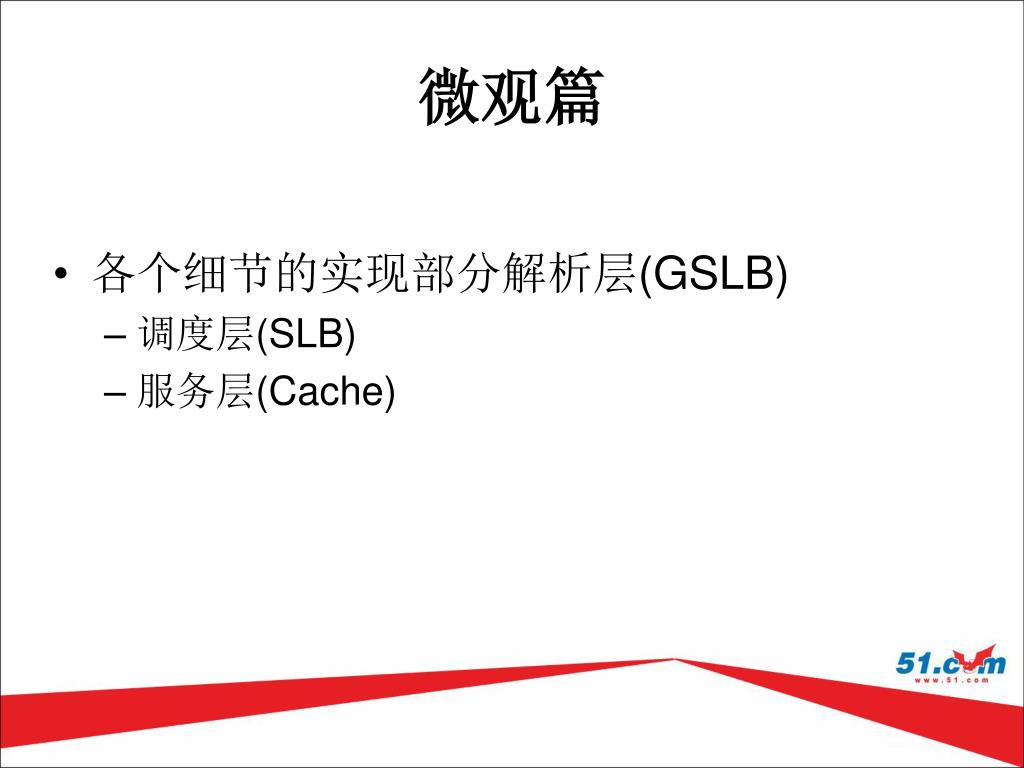 微观篇

• 各个细节的实现部分解析层(GSLB)
– 调度层(SLB)
– 服务层(Cache)

51.com
www.51.com